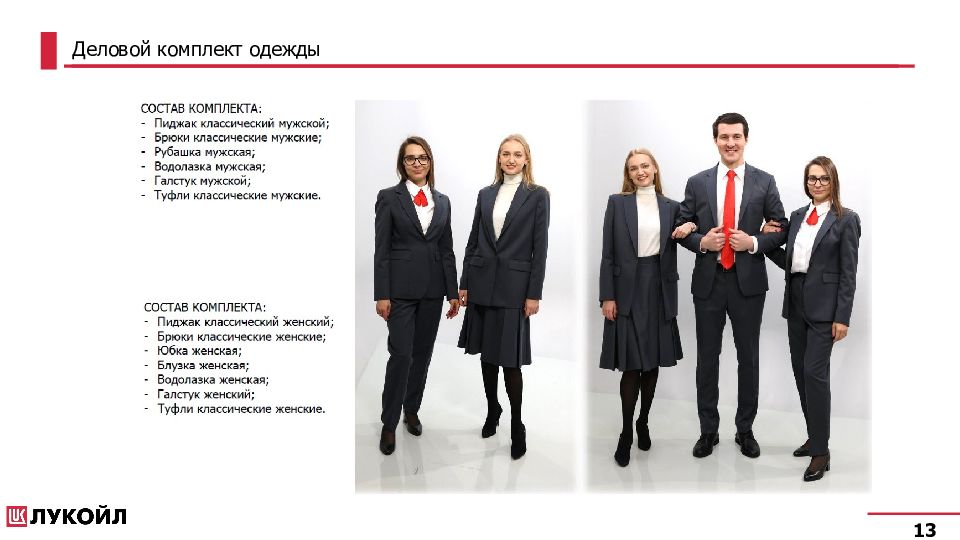 Деловой комплект одежды

СОСТАВ КОМПЛЕКТА:
- Пиджак классический мужской;
- Брюки классические мужские;
- Рубашка мужская;
- Водолазка мужская;
- Галстук мужской;
- Туфли классические мужские.

СОСТАВ КОМПЛЕКТА:
- Пиджак классический женский;
- Брюки классические женские;
- Юбка женская;
- Блузка женская;
- Водолазка женская;
- Галстук женский;
- Туфли классические женские.

ЛУКОЙЛ

13